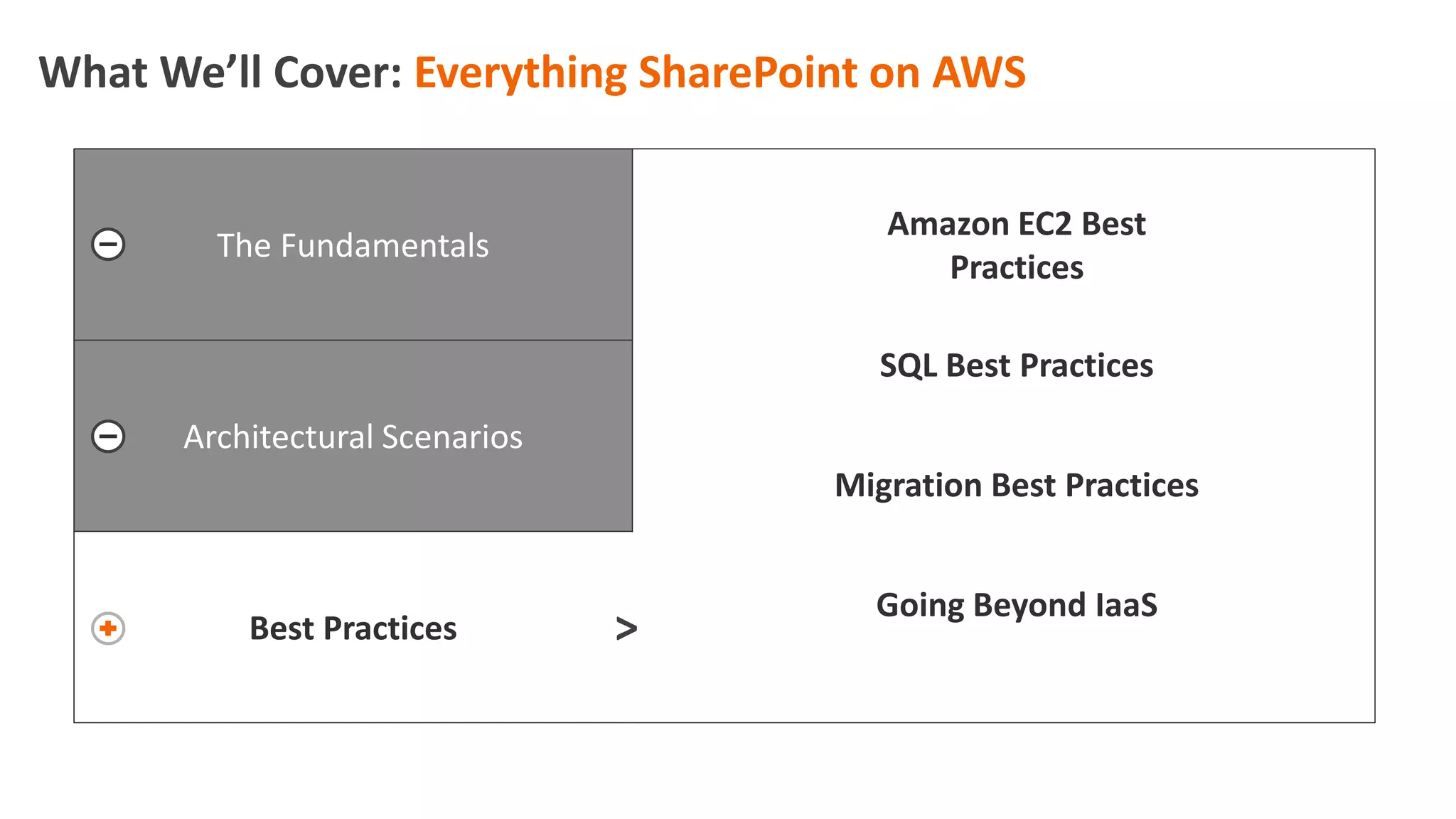 What We'll Cover: Everything SharePoint on AWS

The Fundamentals

Architectural Scenarios

Best Practices

>

Amazon EC2 Best Practices

SQL Best Practices

Migration Best Practices

Going Beyond IaaS